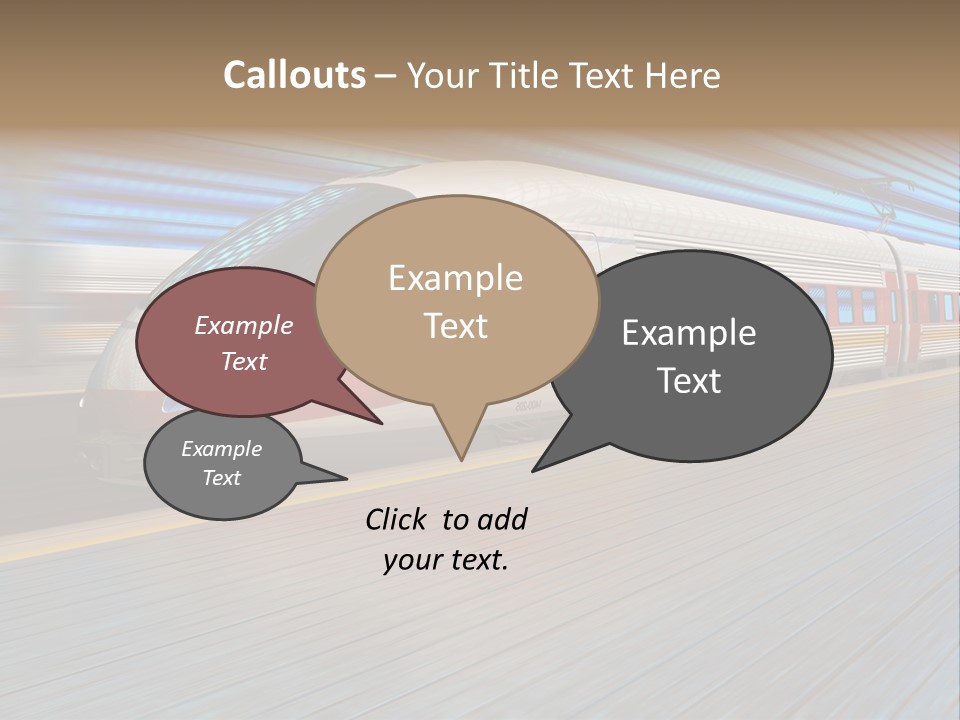 Callouts – Your Title Text Here

Example Text

Example Text

Example Text

Example Text

Click to add your text.